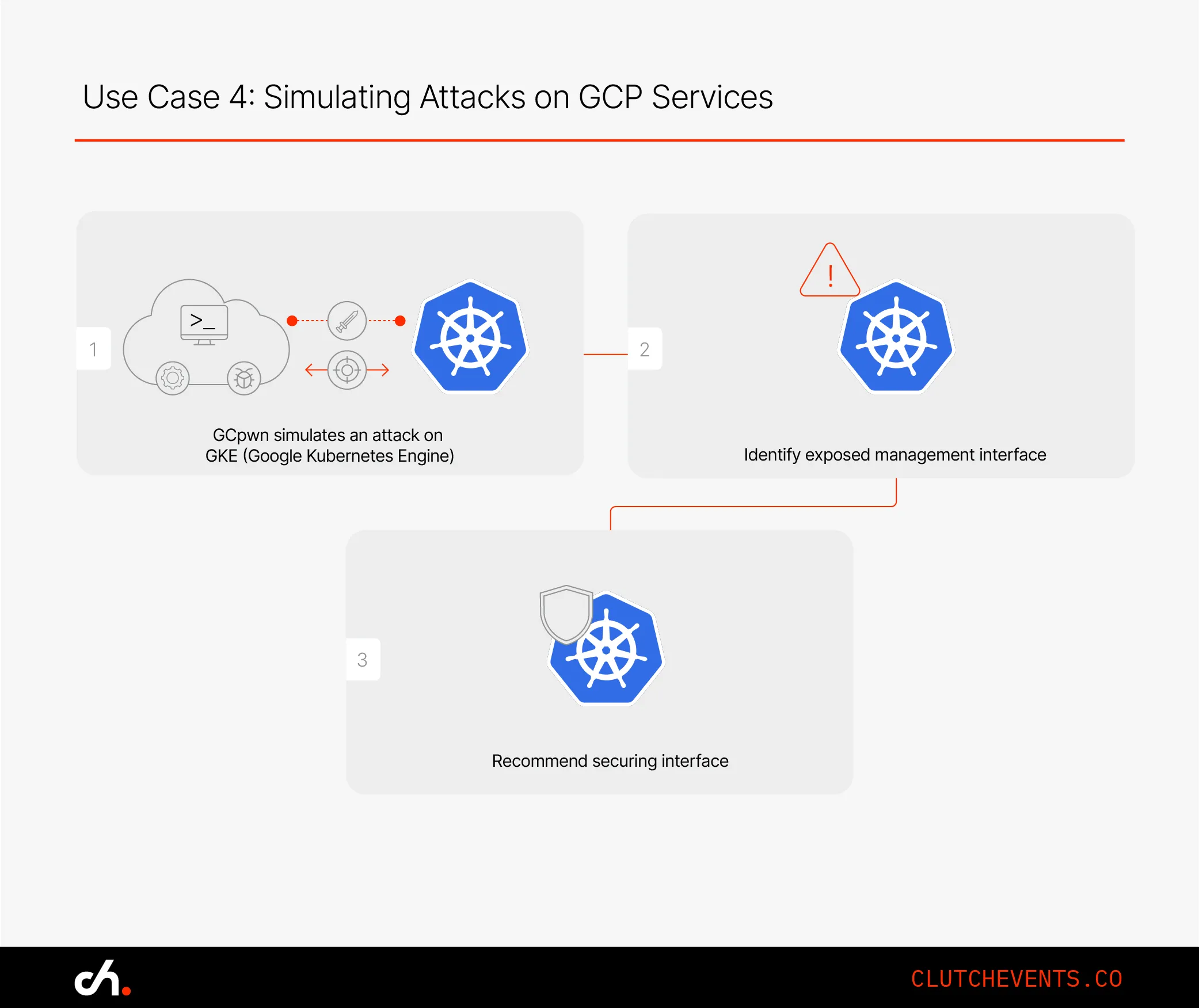 Use Case 4: Simulating Attacks on GCP Services

1

>_

GCpwn simulates an attack on GKE (Google Kubernetes Engine)

2

!

Identify exposed management interface

3

Recommend securing interface

ch.

CLUTCHEVENTS.CO